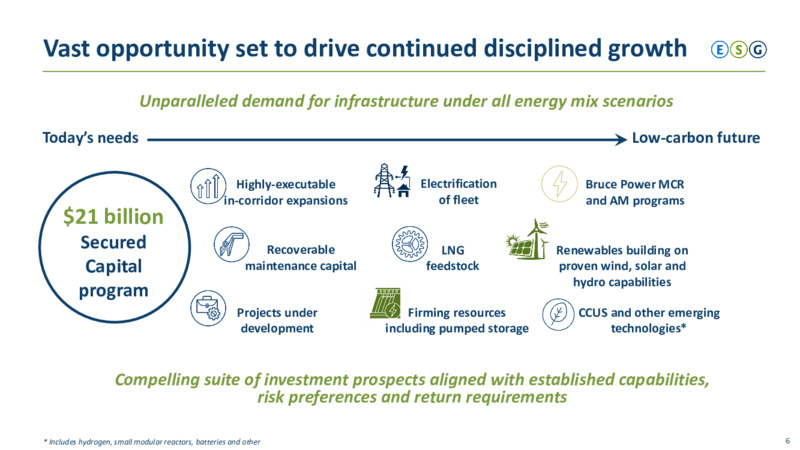 Vast opportunity set to drive continued disciplined growth

E S G

Unparalleled demand for infrastructure under all energy mix scenarios

Today's needs

Low-carbon future

$21 billion Secured Capital program

Highly-executable in-corridor expansions

Recoverable maintenance capital

Projects under development

Electrification of fleet

LNG feedstock

Firming resources including pumped storage

Bruce Power MCR and AM programs

Renewables building on proven wind, solar and hydro capabilities

CCUS and other emerging technologies*

Compelling suite of investment prospects aligned with established capabilities, risk preferences and return requirements

* Includes hydrogen, small modular reactors, batteries and other

6